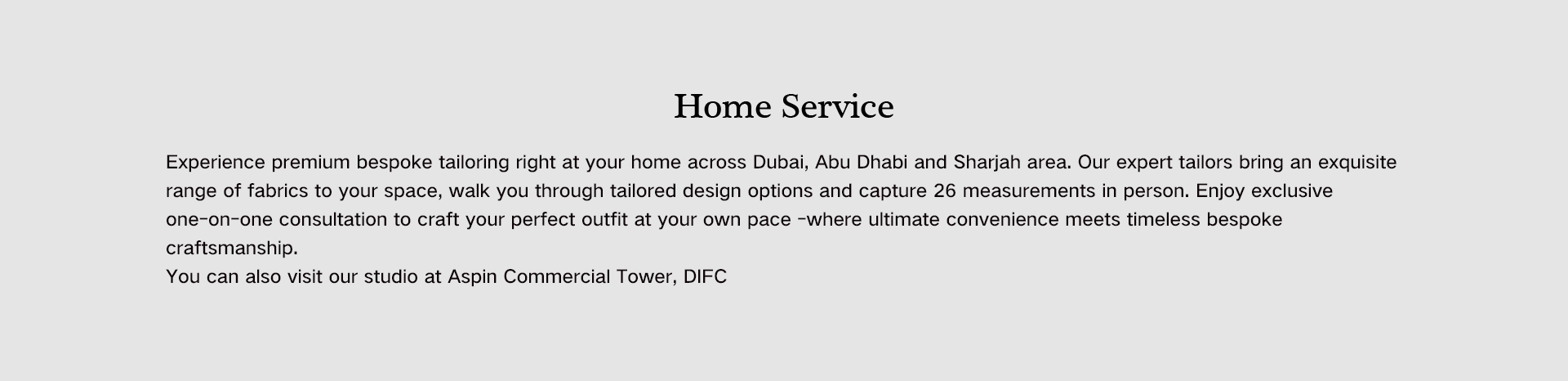 Home Service

Experience premium bespoke tailoring right at your home across Dubai, Abu Dhabi and Sharjah area. Our expert tailors bring an exquisite range of fabrics to your space, walk you through tailored design options and capture 26 measurements in person. Enjoy exclusive one-on-one consultation to craft your perfect outfit at your own pace -where ultimate convenience meets timeless bespoke craftsmanship.
You can also visit our studio at Aspin Commercial Tower, DIFC